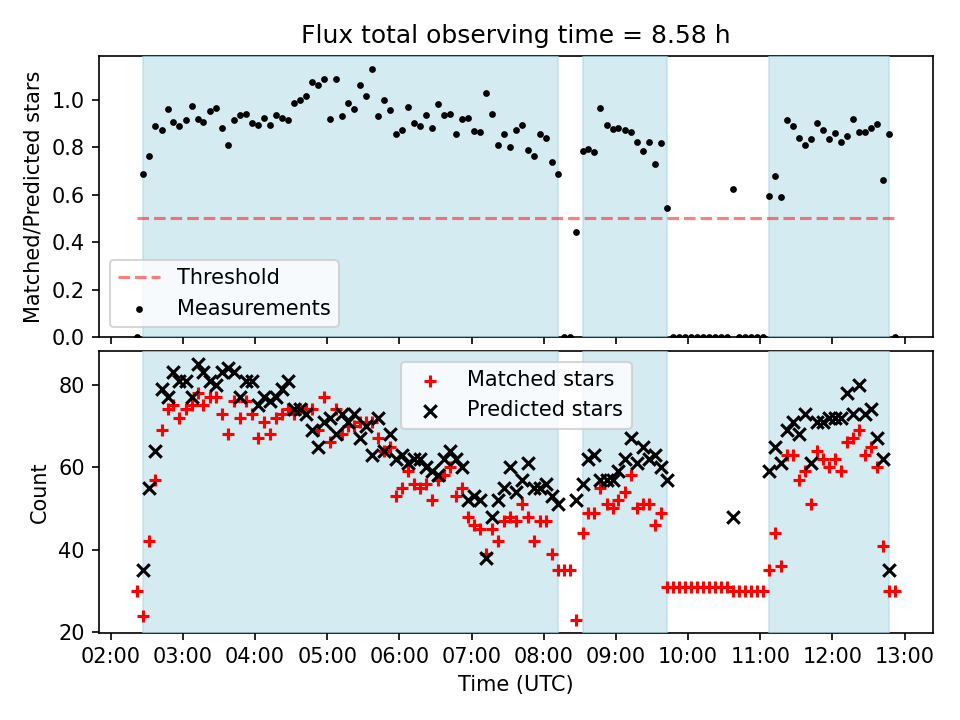 Flux total observing time = 8.58 h

Matched/Predicted stars

1.0
0.8
0.6
0.4
0.2
0.0

Threshold
Measurements

Count

80
60
40
20

Matched stars
Predicted stars

02:00 03:00 04:00 05:00 06:00 07:00 08:00 09:00 10:00 11:00 12:00 13:00

Time (UTC)